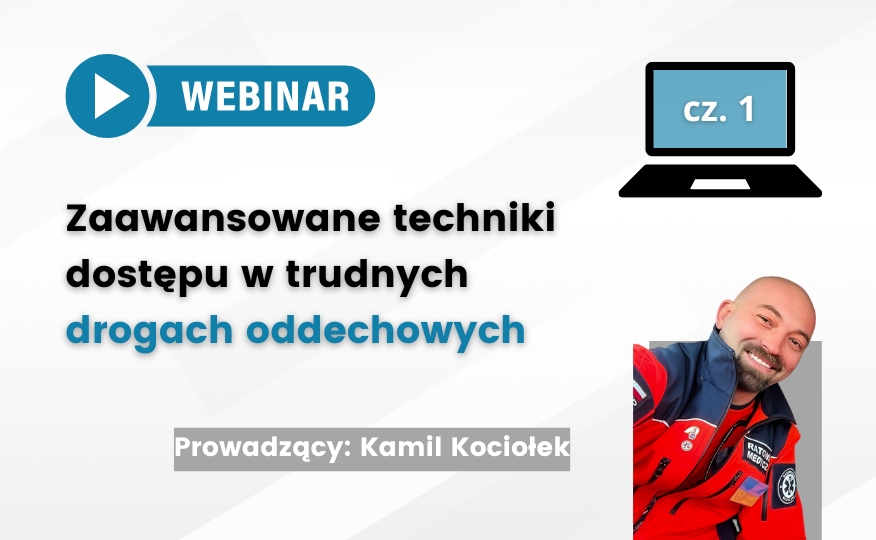 WEBINAR

cz. 1

Zaawansowane techniki dostępu w trudnych drogach oddechowych

Prowadzący: Kamil Kociołek

RATOW MEDYC